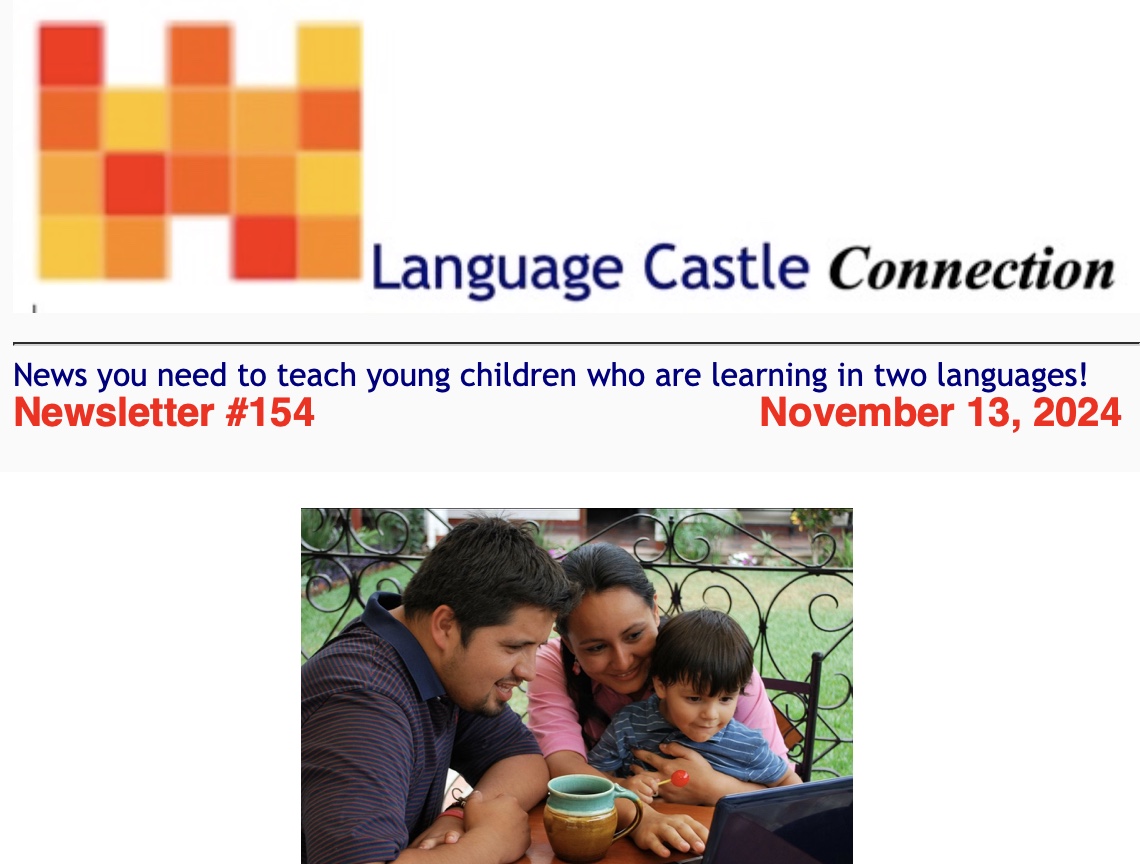 Language Castle Connection

News you need to teach young children who are learning in two languages!

Newsletter #154

November 13, 2024